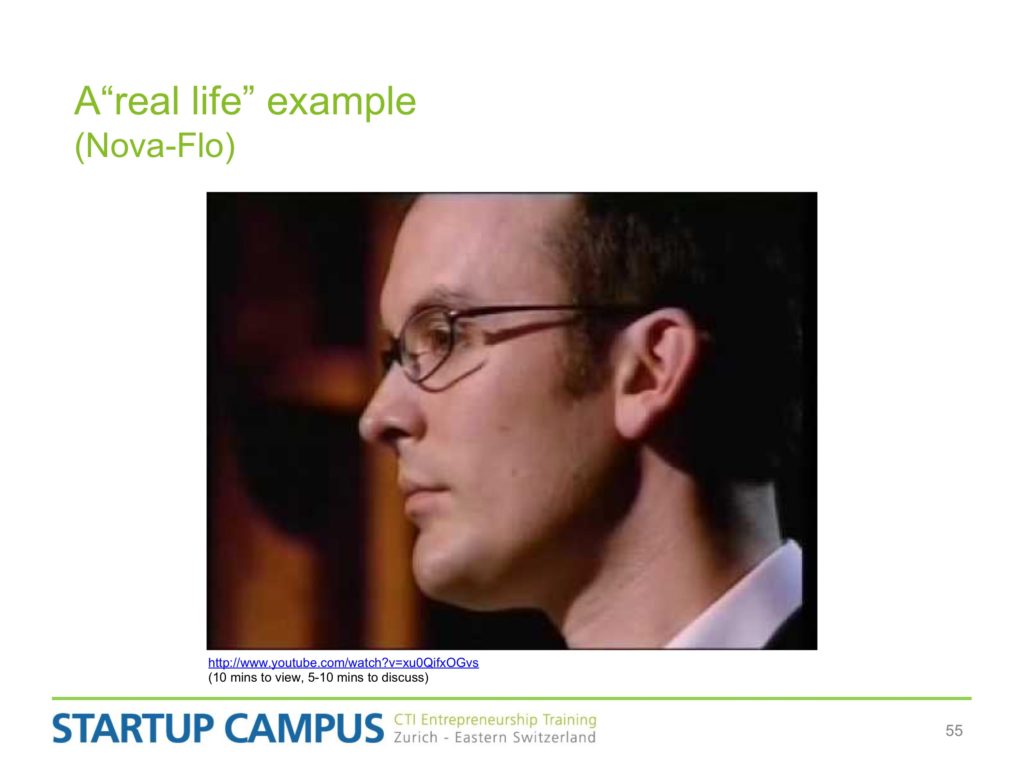 A“real life” example
(Nova-Flo)

http://www.youtube.com/watch?v=xu0QifxOGvs
(10 mins to view, 5-10 mins to discuss)

STARTUP CAMPUS CTI Entrepreneurship Training
Zurich - Eastern Switzerland

55